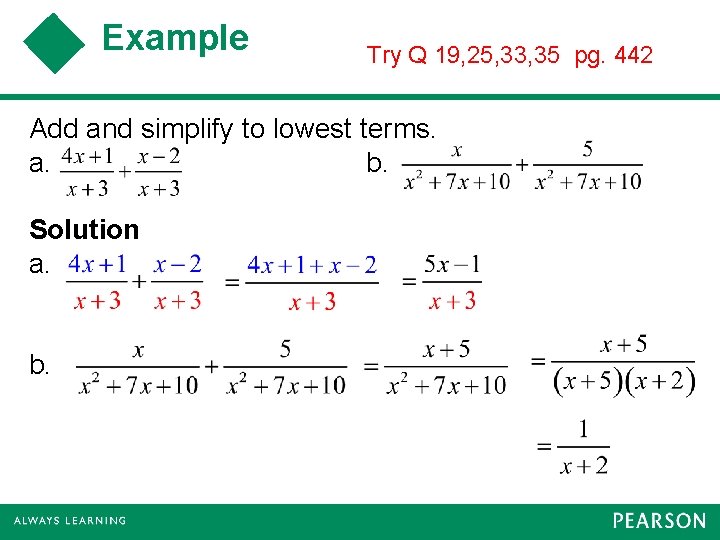 Example

Try Q 19,25,33,35 pg. 442

Add and simplify to lowest terms.

a. $\frac{4x+1}{x+3}+\frac{x-2}{x+3}$

b. $\frac{x}{x^2+7x+10}+\frac{5}{x^2+7x+10}$

Solution

a. $\frac{4x+1}{x+3}+\frac{x-2}{x+3}=\frac{4x+1+x-2}{x+3}=\frac{5x-1}{x+3}$

b. $\frac{x}{x^2+7x+10}+\frac{5}{x^2+7x+10}=\frac{x+5}{x^2+7x+10}=\frac{x+5}{(x+5)(x+2)}$

$=\frac{1}{x+2}$

ALWAYS LEARNING

PEARSON